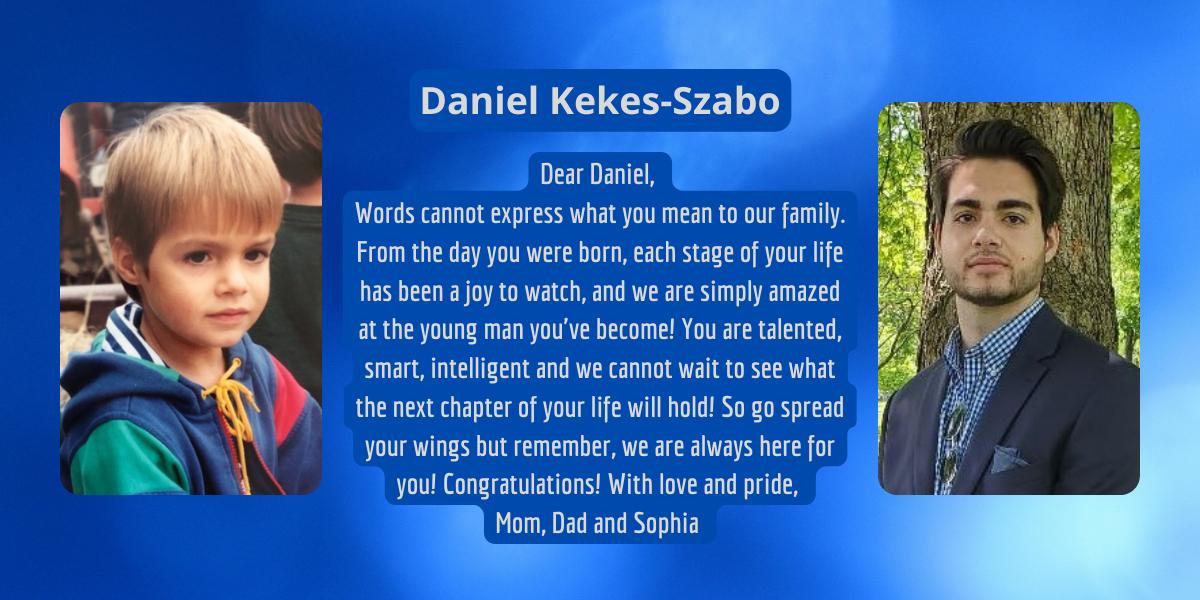 Daniel Kekes-Szabo

Dear Daniel,
Words cannot express what you mean to our family. From the day you were born, each stage of your life has been a joy to watch, and we are simply amazed at the young man you've become! You are talented, smart, intelligent and we cannot wait to see what the next chapter of your life will hold! So go spread your wings but remember, we are always here for you! Congratulations! With love and pride,
Mom, Dad and Sophia